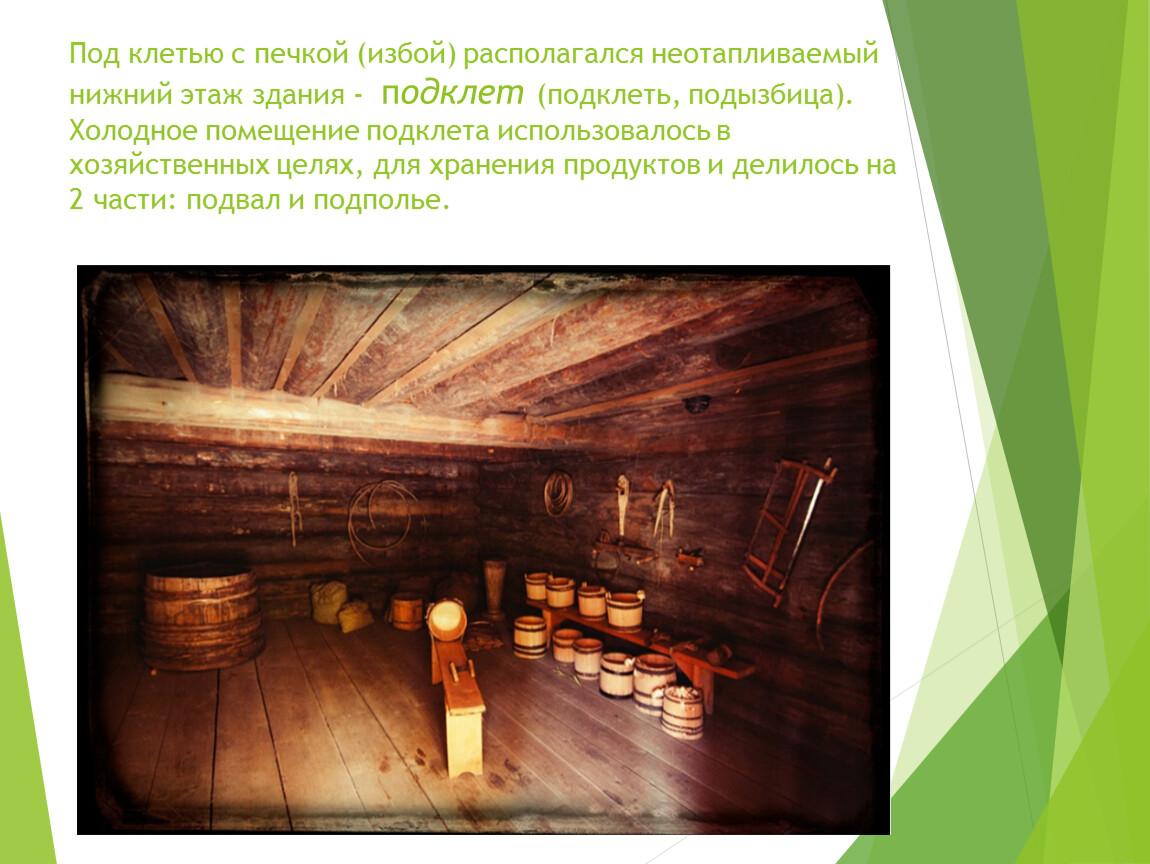 Под клетью с печкой (избой) располагался неотапливаемый нижний этаж здания - подклет (подклеть, подызбица). Холодное помещение подклета использовалось в хозяйственных целях, для хранения продуктов и делилось на 2 части: подвал и подполье.